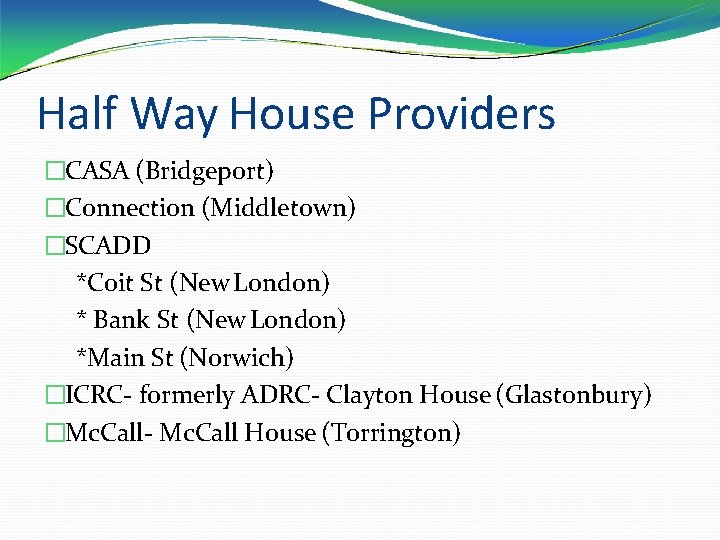 Half Way House Providers

□CASA (Bridgeport)

□Connection (Middletown)

□SCADD

*Coit St (New London)

* Bank St (New London)

*Main St (Norwich)

□ICRC- formerly ADRC- Clayton House (Glastonbury)

□McCall- McCall House (Torrington)